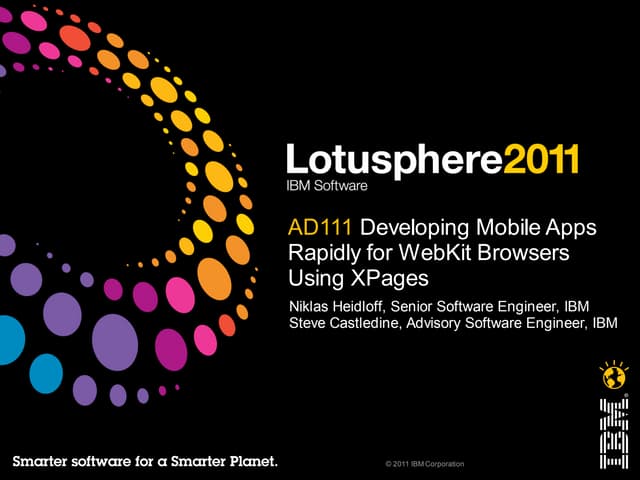 Lotusphere2011
IBM Software

AD111 Developing Mobile Apps Rapidly for WebKit Browsers Using XPages

Niklas Heidloff, Senior Software Engineer, IBM
Steve Castledine, Advisory Software Engineer, IBM

Smarter software for a Smarter Planet.

© 2011 IBM Corporation

IBM